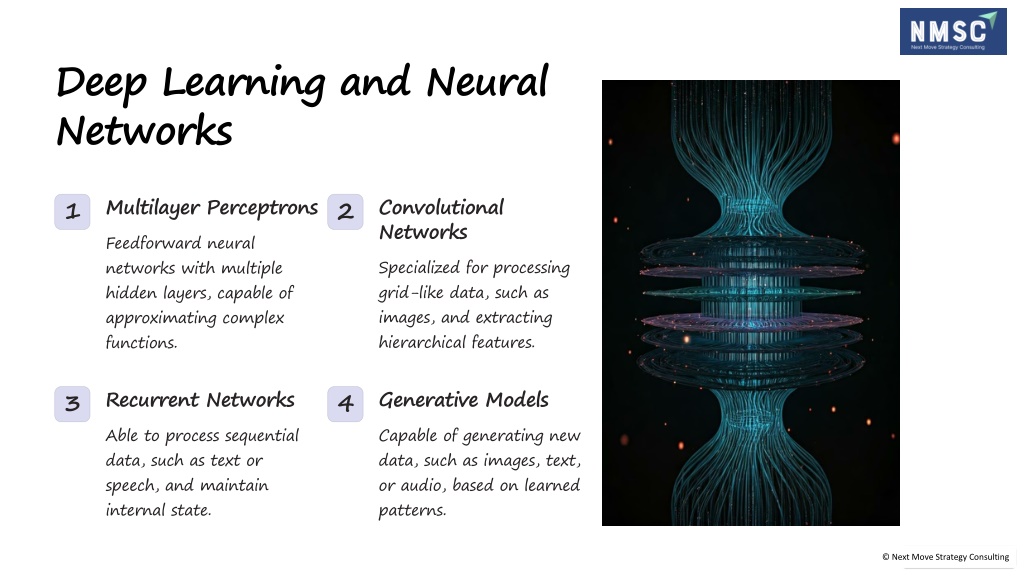 NMSC
Next Move Strategy Consulting

Deep Learning and Neural Networks

1 Multilayer Perceptrons

Feedforward neural networks with multiple hidden layers, capable of approximating complex functions.

2 Convolutional Networks

Specialized for processing grid-like data, such as images, and extracting hierarchical features.

3 Recurrent Networks

Able to process sequential data, such as text or speech, and maintain internal state.

4 Generative Models

Capable of generating new data, such as images, text, or audio, based on learned patterns.

© Next Move Strategy Consulting